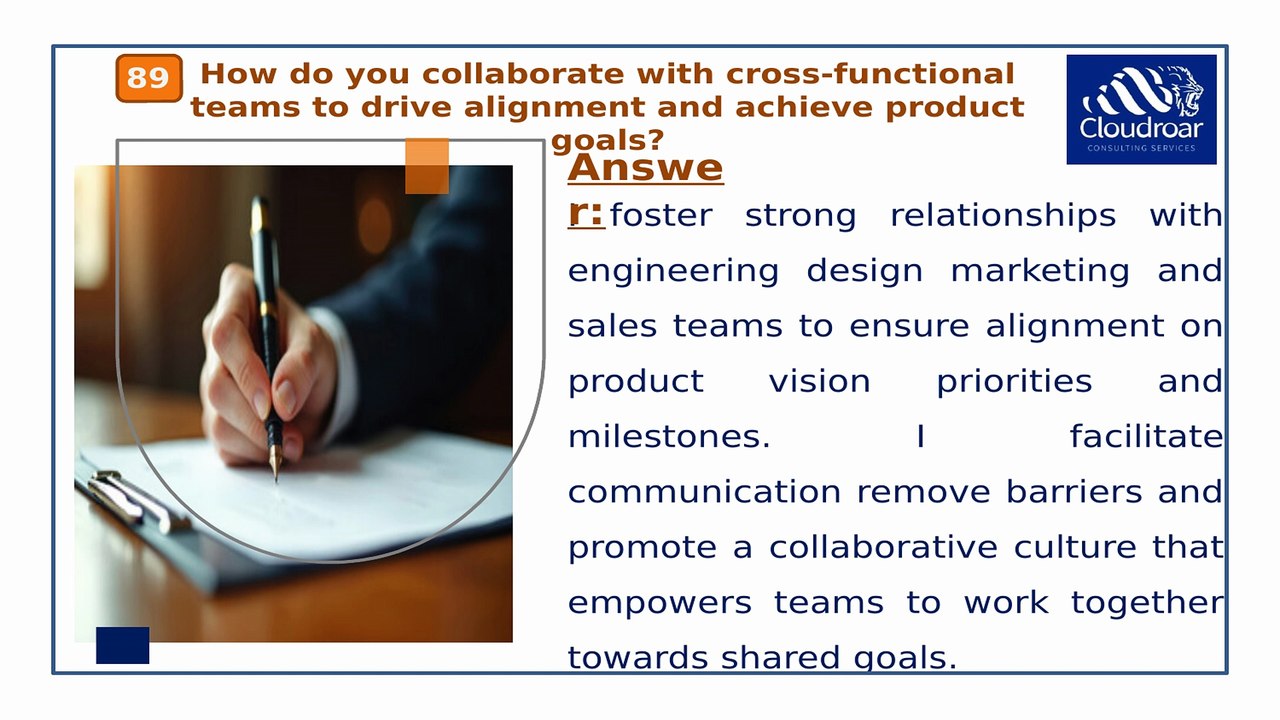 89 How do you collaborate with cross-functional teams to drive alignment and achieve product goals?

Cloudroar
CONSULTING SERVICES

Answer: foster strong relationships with engineering design marketing and sales teams to ensure alignment on product vision priorities and milestones. I facilitate communication remove barriers and promote a collaborative culture that empowers teams to work together towards shared goals.